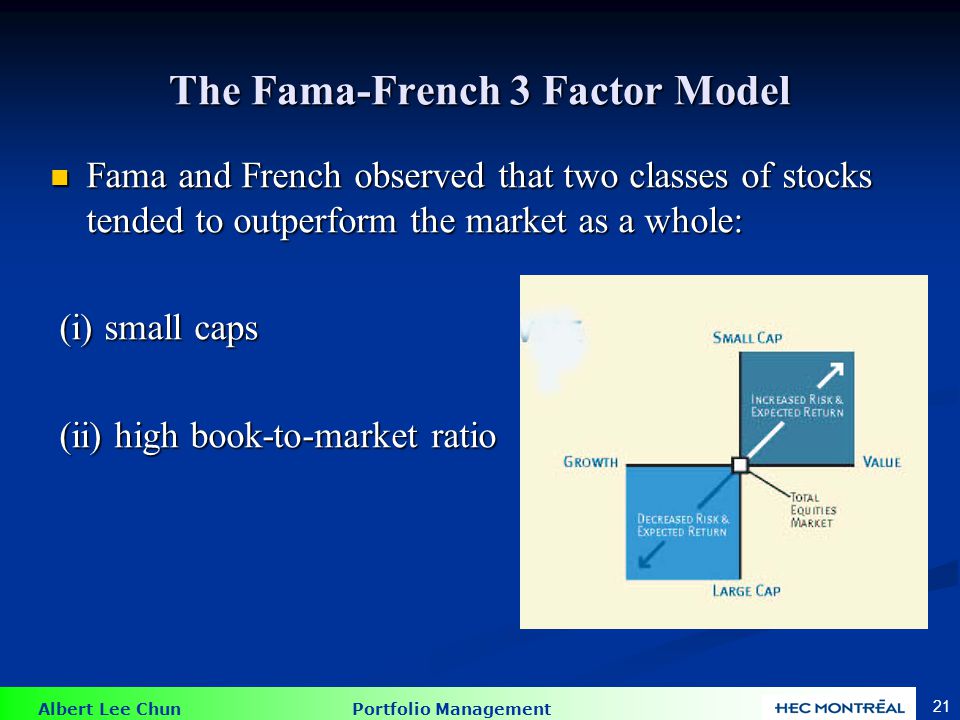 The Fama-French 3 Factor Model

Fama and French observed that two classes of stocks tended to outperform the market as a whole:

(i) small caps

(ii) high book-to-market ratio

SMALL CAP

INCREASED RISK & EXPECTED RETURN

GROWTH

VALUE

TOTAL EQUITIES MARKET

DECREASED RISK & EXPECTED RETURN

LARGE CAP

Albert Lee Chun

Portfolio Management

HEC MONTRĒAL

21